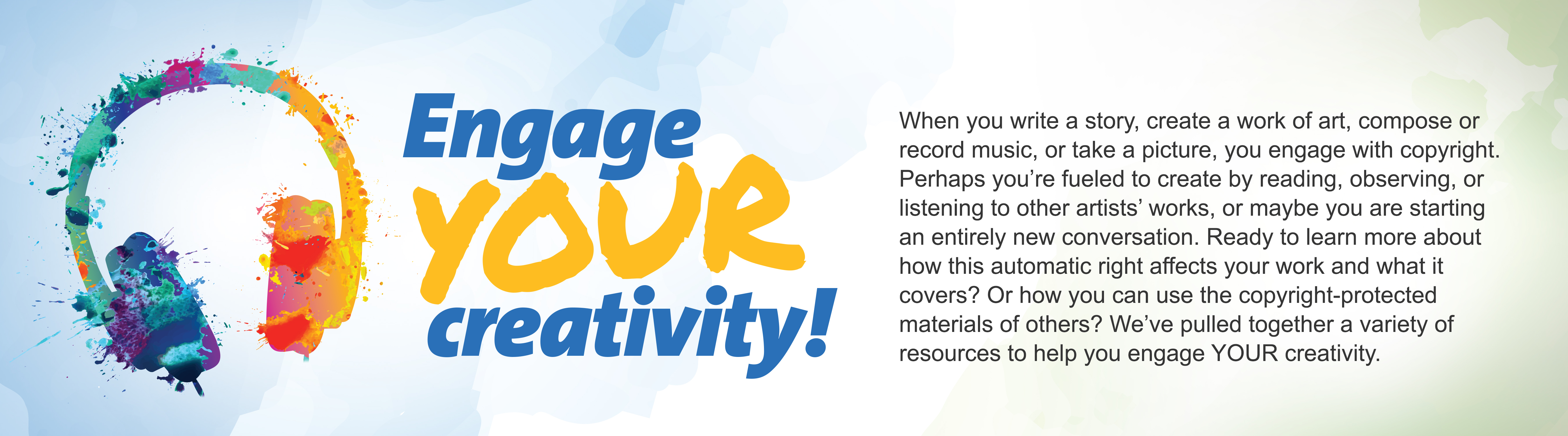 Engage YOUR creativity!

When you write a story, create a work of art, compose or record music, or take a picture, you engage with copyright. Perhaps you're fueled to create by reading, observing, or listening to other artists' works, or maybe you are starting an entirely new conversation. Ready to learn more about how this automatic right affects your work and what it covers? Or how you can use the copyright-protected materials of others? We've pulled together a variety of resources to help you engage YOUR creativity.